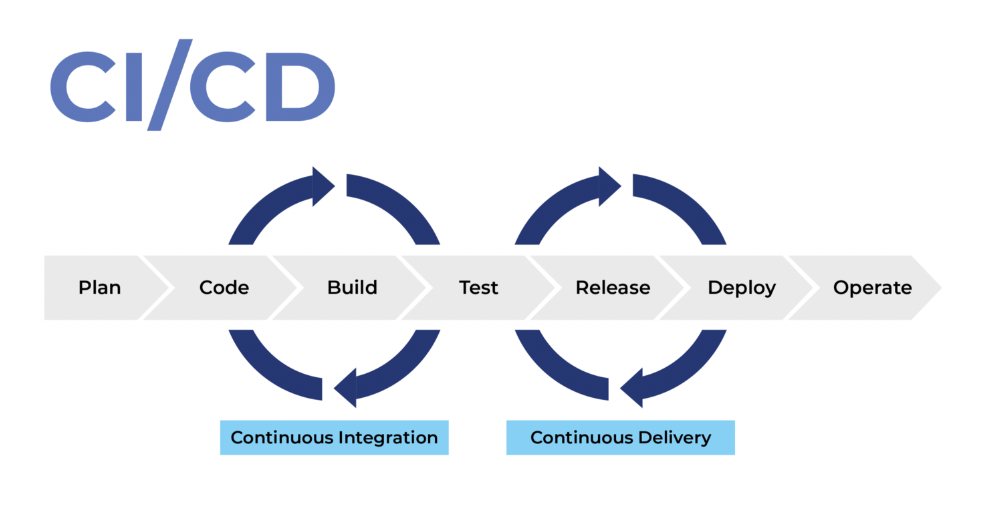 CI/CD

Plan
Code
Build
Test
Release
Deploy
Operate

Continuous Integration
Continuous Delivery